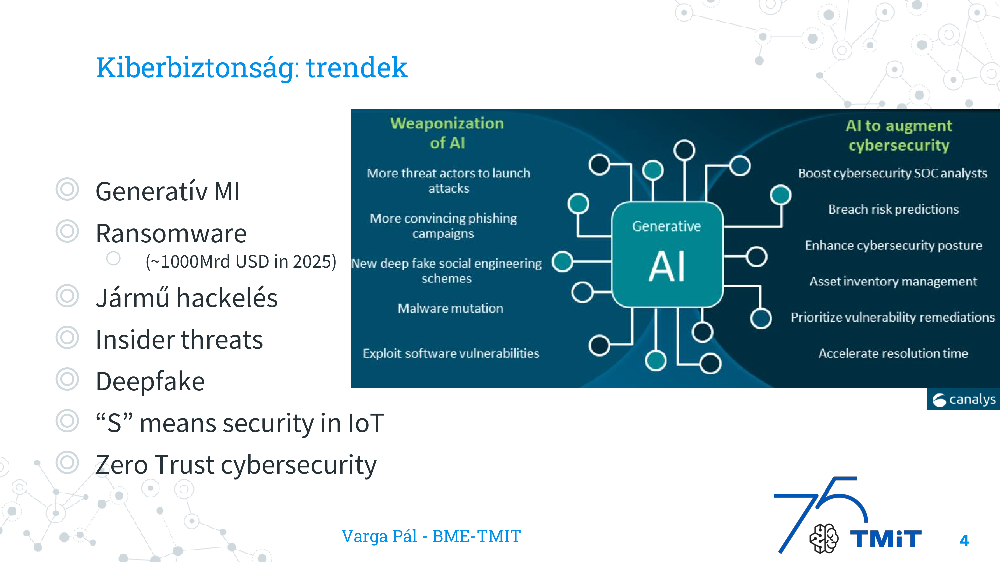 Kiberbiztonság: trendek

Generatív MI
Ransomware
(~1000Mrd USD in 2025)
Jármű hackelés
Insider threats
Deepfake
“S” means security in IoT
Zero Trust cybersecurity

Weaponization of AI
More threat actors to launch attacks
More convincing phishing campaigns
New deep fake social engineering schemes
Malware mutation
Exploit software vulnerabilities

Generative AI

AI to augment cybersecurity
Boost cybersecurity SOC analysts
Breach risk predictions
Enhance cybersecurity posture
Asset inventory management
Prioritize vulnerability remediations
Accelerate resolution time

canalys

Varga Pál - BME-TMIT

75 TMIT

4